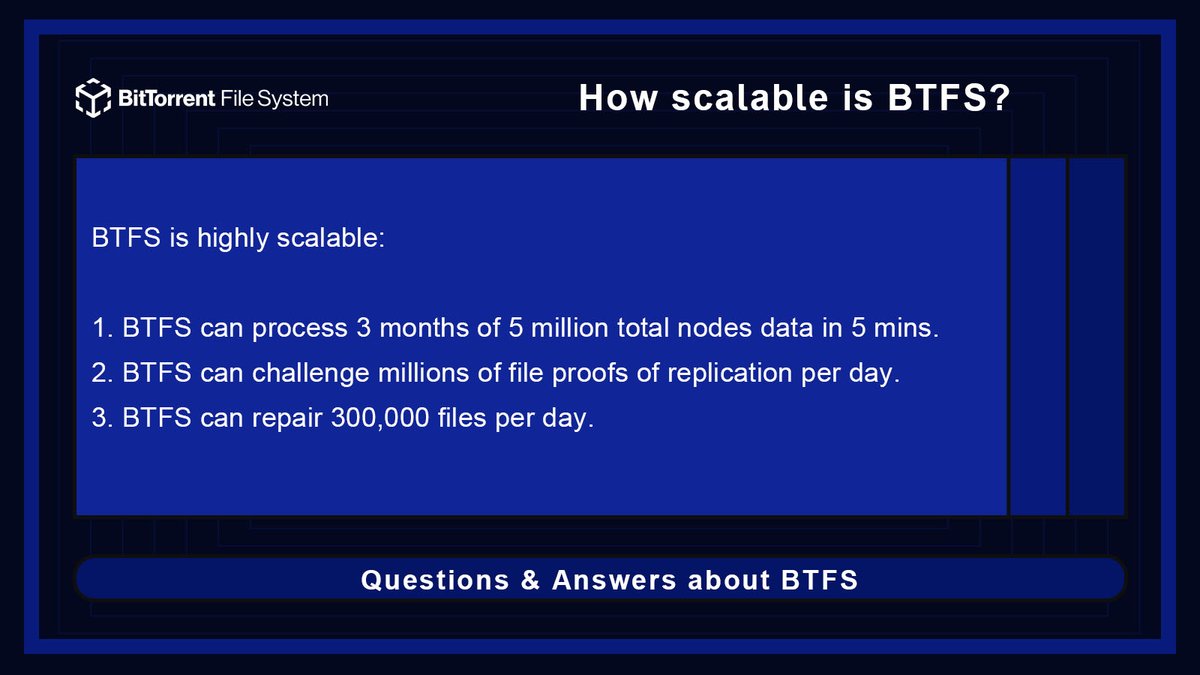 BitTorrent File System

How scalable is BTFS?

BTFS is highly scalable:

1. BTFS can process 3 months of 5 million total nodes data in 5 mins.
2. BTFS can challenge millions of file proofs of replication per day.
3. BTFS can repair 300,000 files per day.

Questions & Answers about BTFS